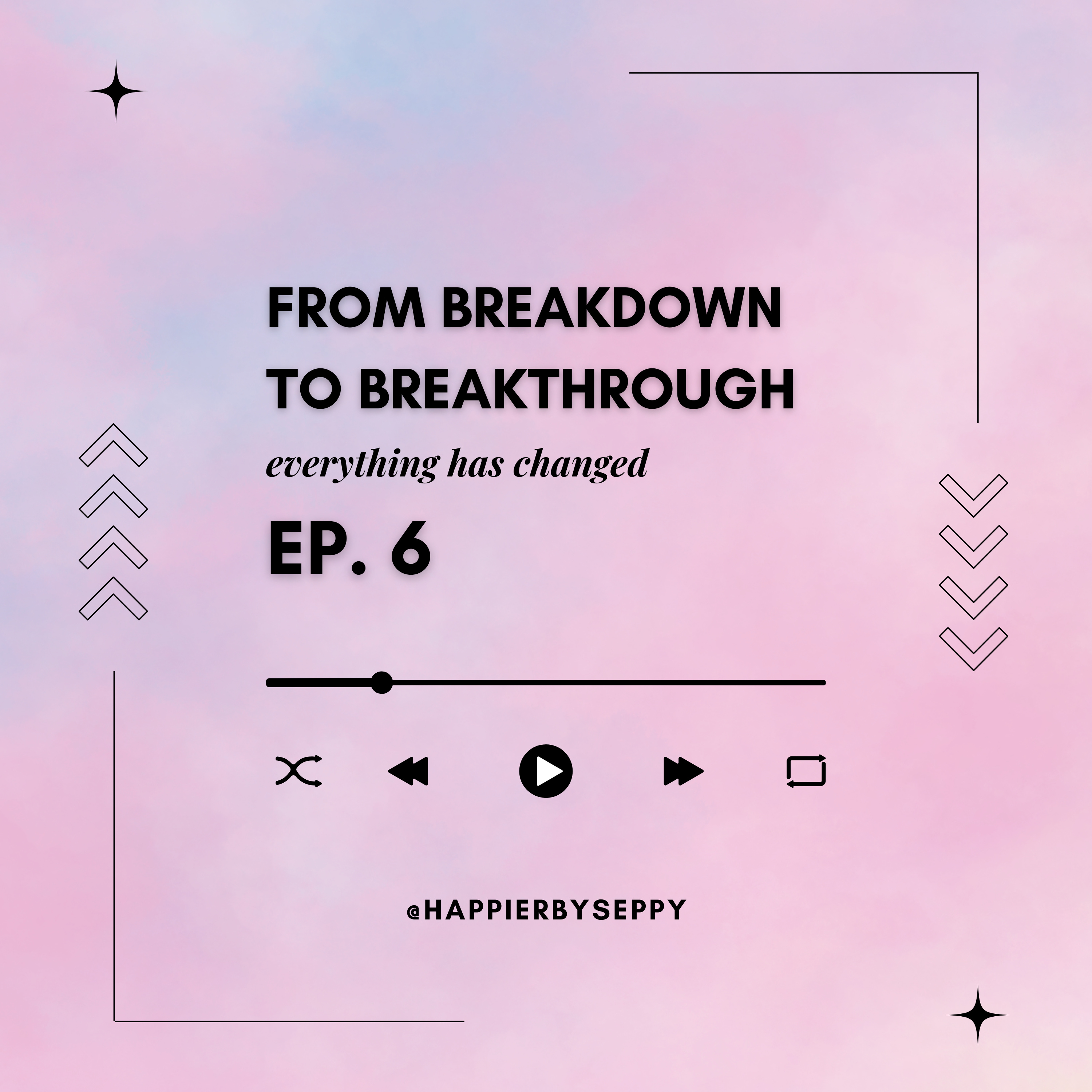 FROM BREAKDOWN TO BREAKTHROUGH

everything has changed

EP. 6

@HAPPIERBYSEPPY